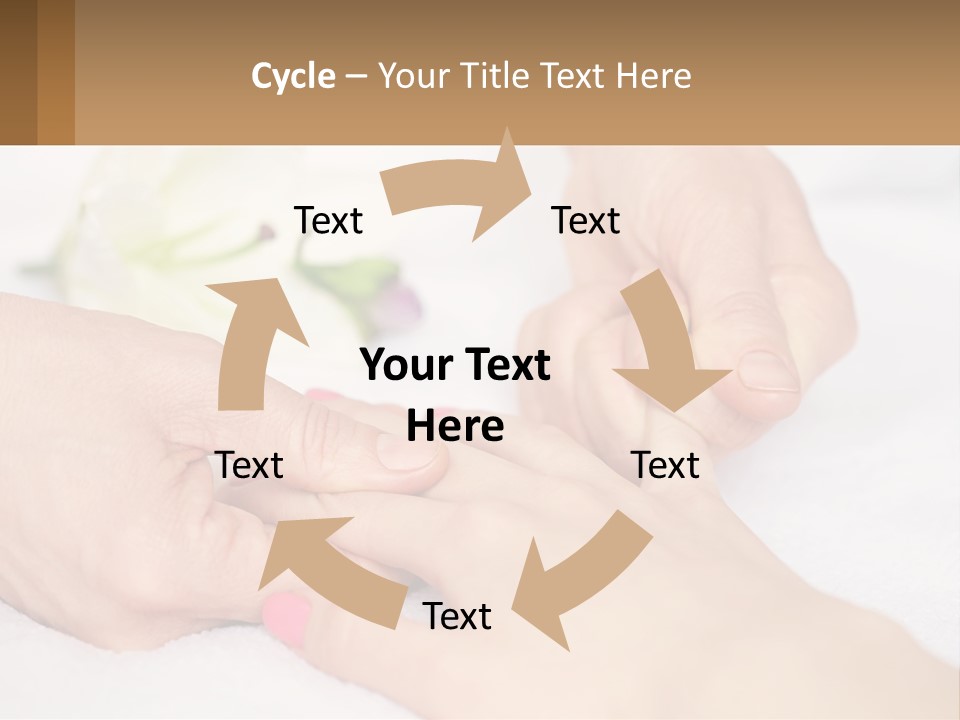 Cycle – Your Title Text Here

Text

Text

Your Text Here

Text

Text

Text